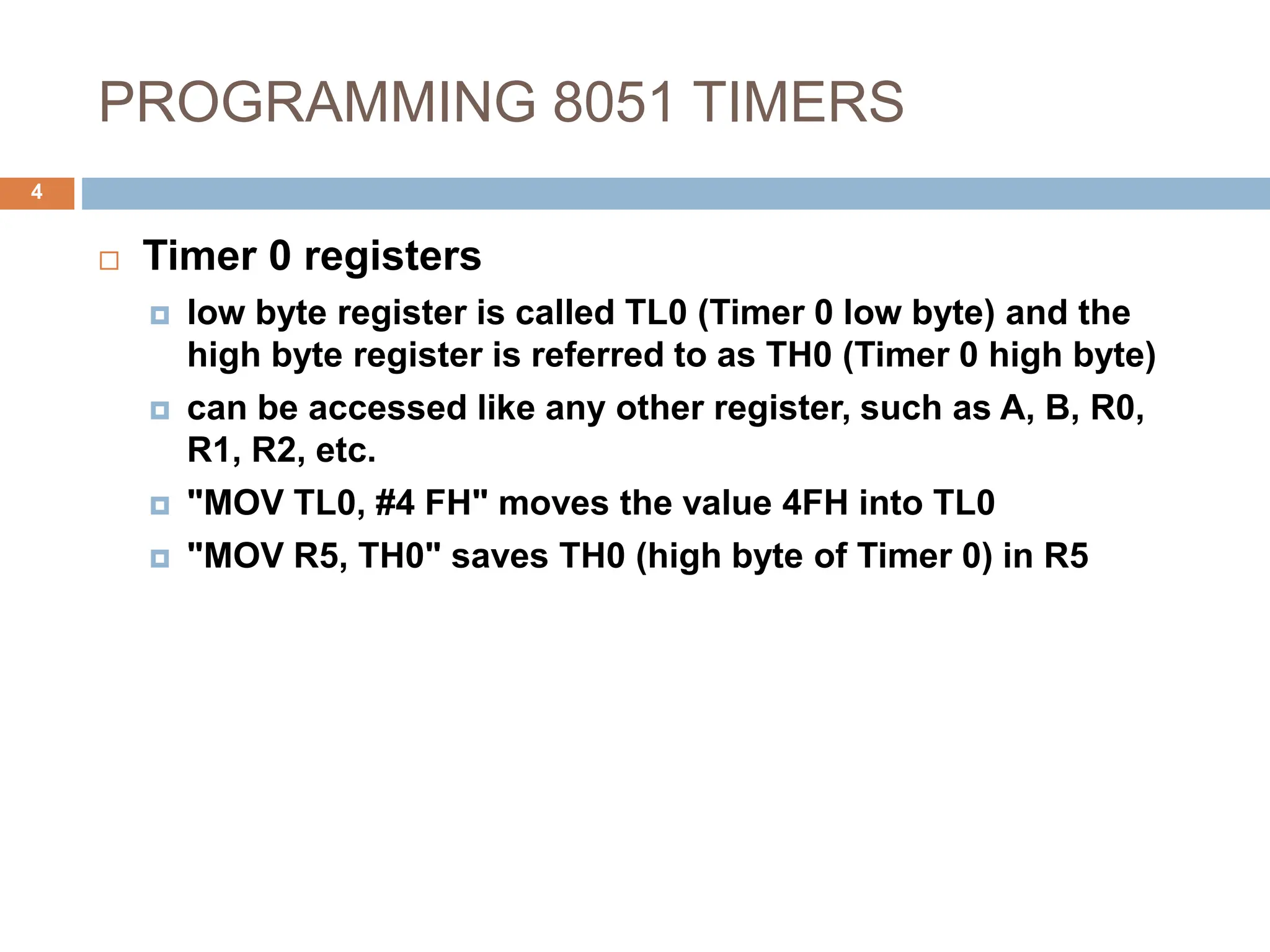 PROGRAMMING 8051 TIMERS

4

Timer 0 registers

low byte register is called TL0 (Timer 0 low byte) and the high byte register is referred to as TH0 (Timer 0 high byte)

can be accessed like any other register, such as A, B, R0, R1, R2, etc.

"MOV TL0, #4 FH" moves the value 4FH into TL0

"MOV R5, TH0" saves TH0 (high byte of Timer 0) in R5